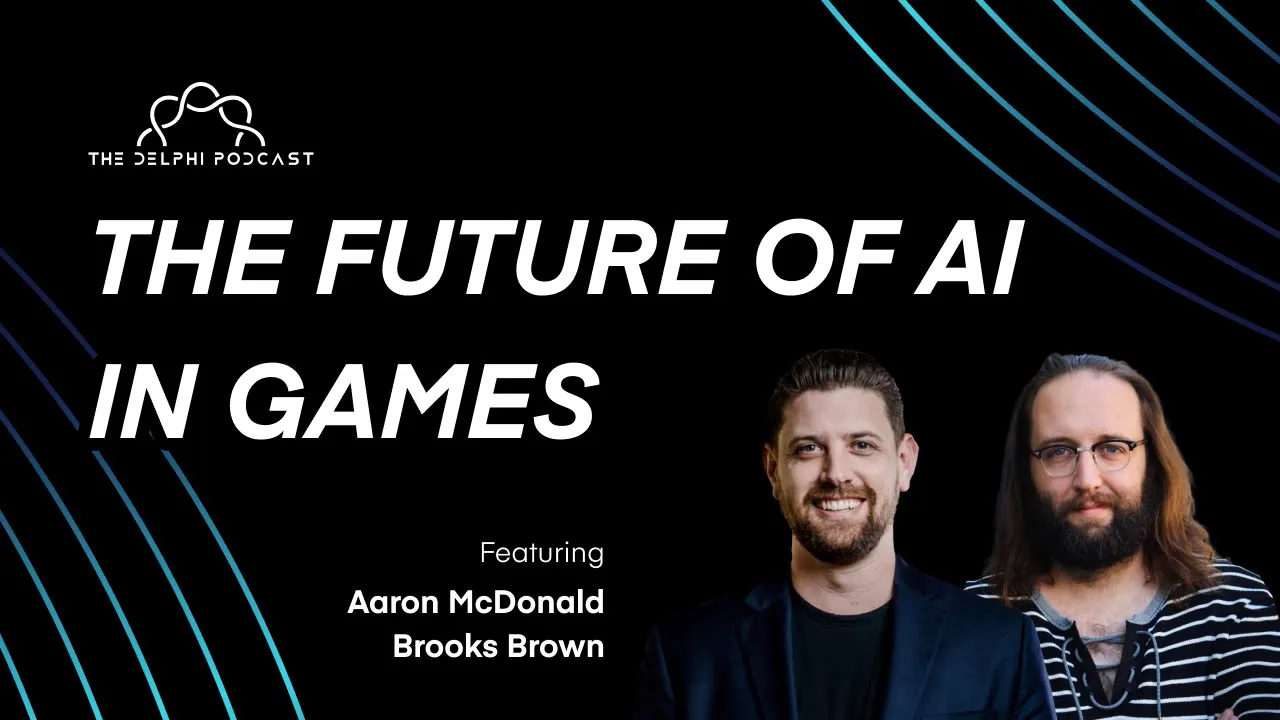 THE DELPHI PODCAST

THE FUTURE OF AI IN GAMES

Featuring
Aaron McDonald
Brooks Brown